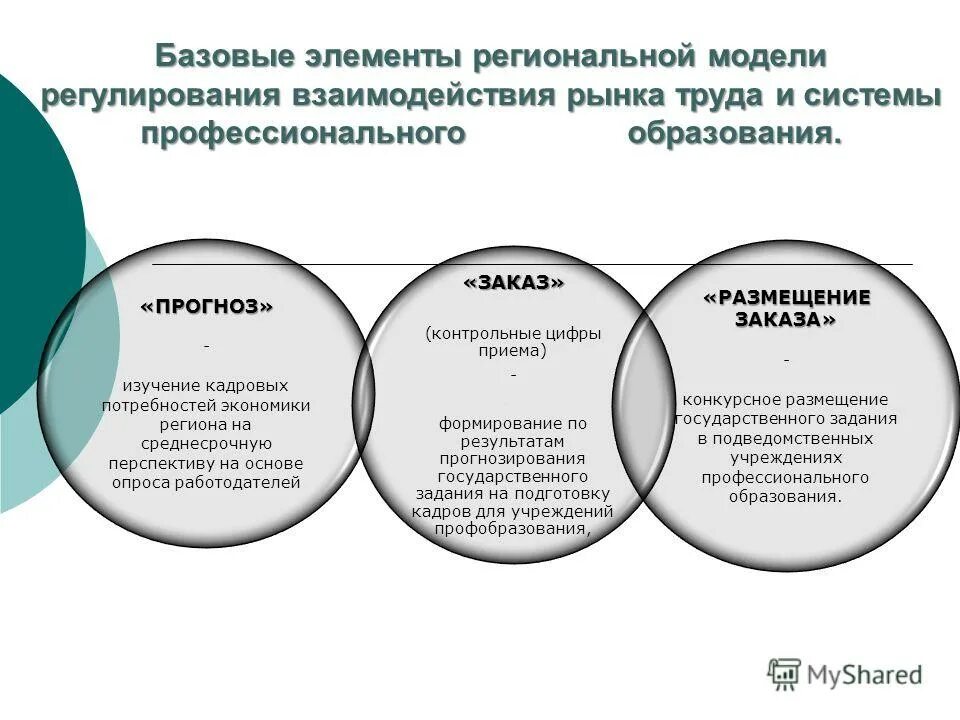 Базовые элементы региональной модели регулирования взаимодействия рынка труда и системы профессионального образования.

«ПРОГНОЗ»

-

изучение кадровых потребностей экономики региона на среднесрочную перспективу на основе опроса работодателей

«ЗАКАЗ»

(контрольные цифры приема)

-

формирование по результатам прогнозирования государственного задания на подготовку кадров для учреждений профобразования,

«РАЗМЕЩЕНИЕ ЗАКАЗА»

-

конкурсное размещение государственного задания в подведомственных учреждениях профессионального образования.

MyShared